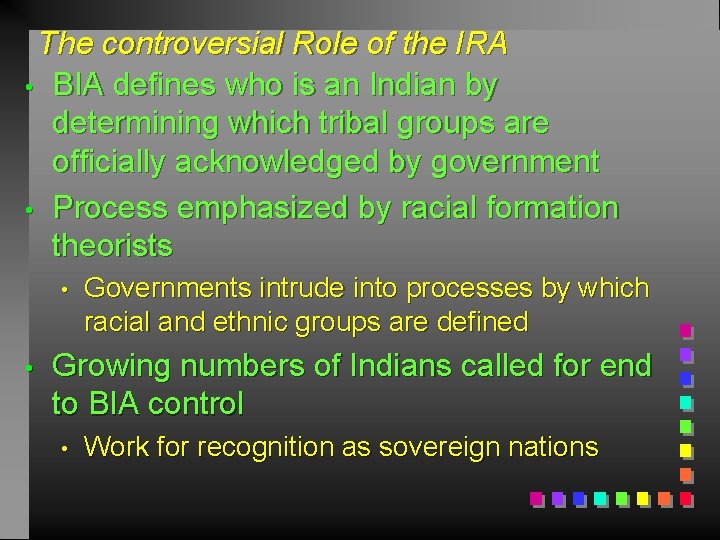 The controversial Role of the IRA

• BIA defines who is an Indian by determining which tribal groups are officially acknowledged by government

• Process emphasized by racial formation theorists

• Governments intrude into processes by which racial and ethnic groups are defined

• Growing numbers of Indians called for end to BIA control

• Work for recognition as sovereign nations